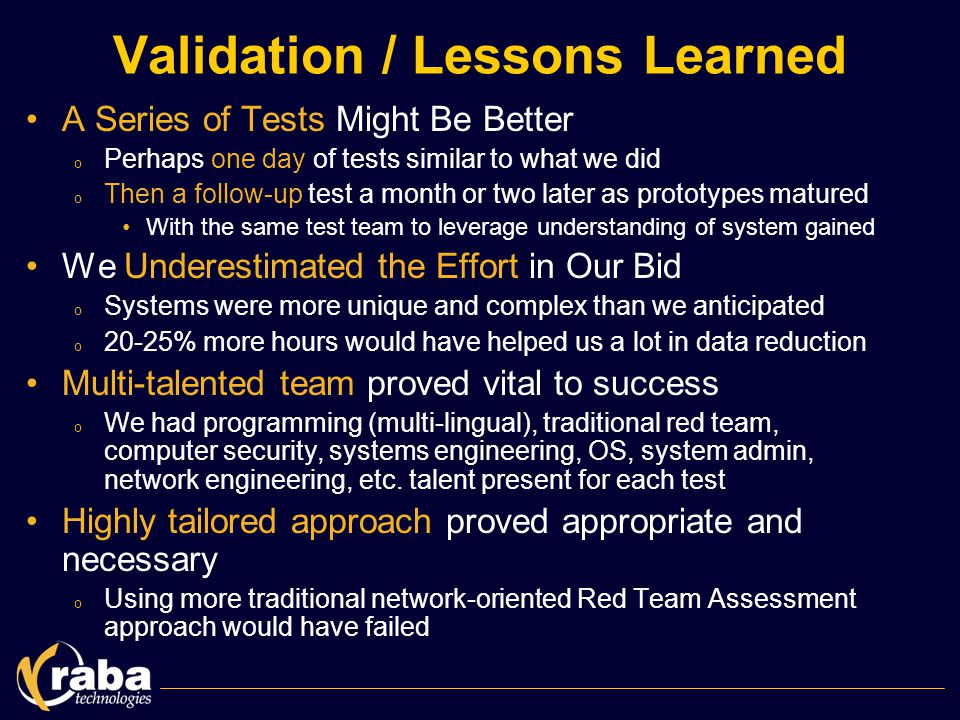 Validation / Lessons Learned

• A Series of Tests Might Be Better
  o Perhaps one day of tests similar to what we did
  o Then a follow-up test a month or two later as prototypes matured
    • With the same test team to leverage understanding of system gained

• We Underestimated the Effort in Our Bid
  o Systems were more unique and complex than we anticipated
  o 20-25% more hours would have helped us a lot in data reduction

• Multi-talented team proved vital to success
  o We had programming (multi-lingual), traditional red team, computer security, systems engineering, OS, system admin, network engineering, etc. talent present for each test

• Highly tailored approach proved appropriate and necessary
  o Using more traditional network-oriented Red Team Assessment approach would have failed

raba technologies